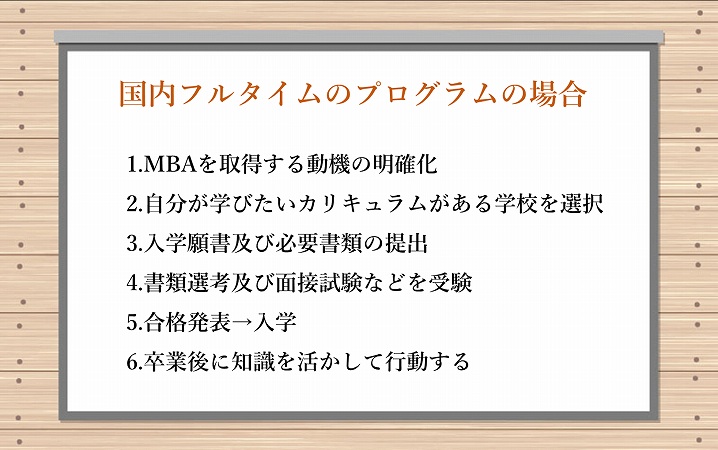 国内フルタイムのプログラムの場合

1.MBAを取得する動機の明確化
2.自分が学びたいカリキュラムがある学校を選択
3.入学願書及び必要書類の提出
4.書類選考及び面接試験などを受験
5.合格発表→入学
6.卒業後に知識を活かして行動する